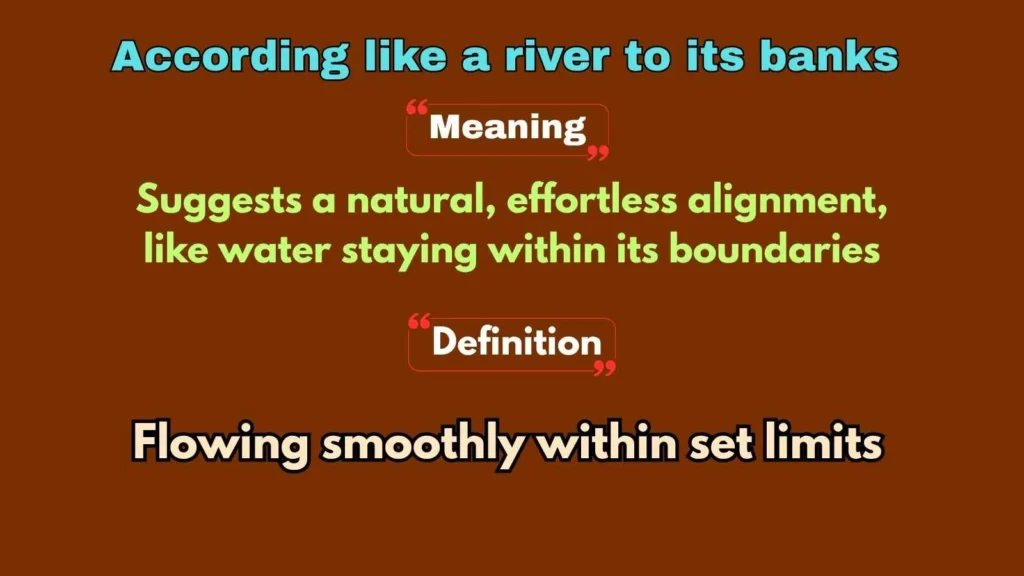 According like a river to its banks

“Meaning”

Suggests a natural, effortless alignment, like water staying within its boundaries

“Definition”

Flowing smoothly within set limits